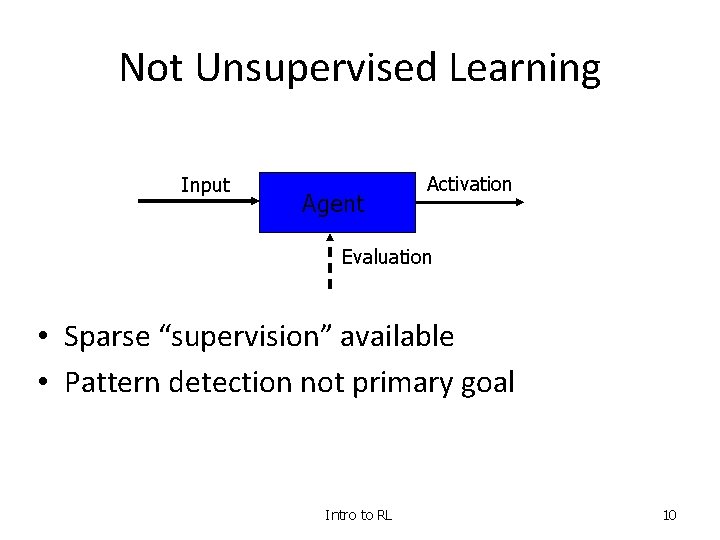 Not Unsupervised Learning

Input

Agent

Activation

Evaluation

• Sparse “supervision” available
• Pattern detection not primary goal

Intro to RL

10